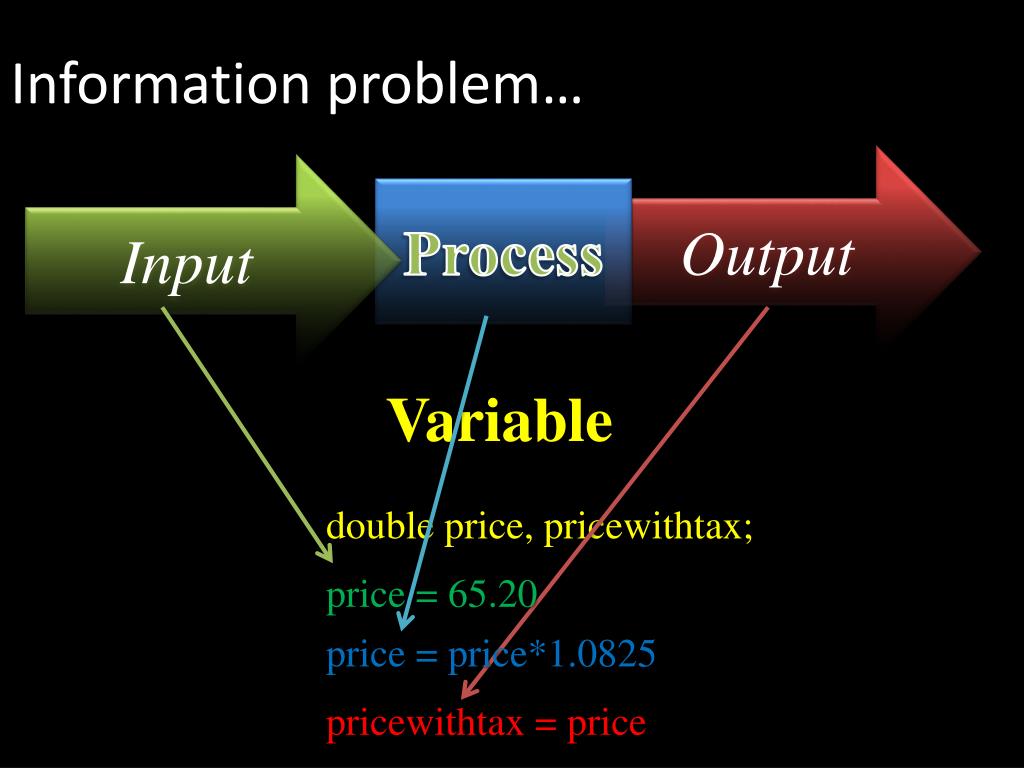 Information problem…

Input

Process

Output

Variable

double price, pricewithtax;

price = 65.20

price = price*1.0825

pricewithtax = price